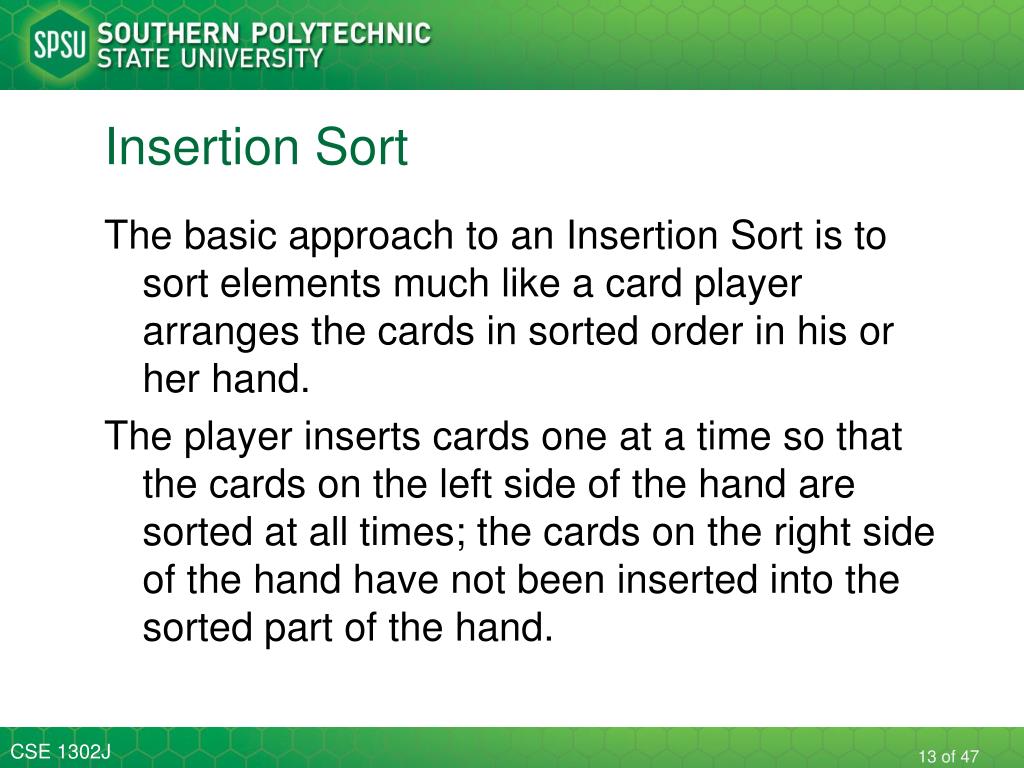 SPSU SOUTHERN POLYTECHNIC STATE UNIVERSITY

Insertion Sort

The basic approach to an Insertion Sort is to sort elements much like a card player arranges the cards in sorted order in his or her hand.

The player inserts cards one at a time so that the cards on the left side of the hand are sorted at all times; the cards on the right side of the hand have not been inserted into the sorted part of the hand.

CSE 1302J

13 of 47